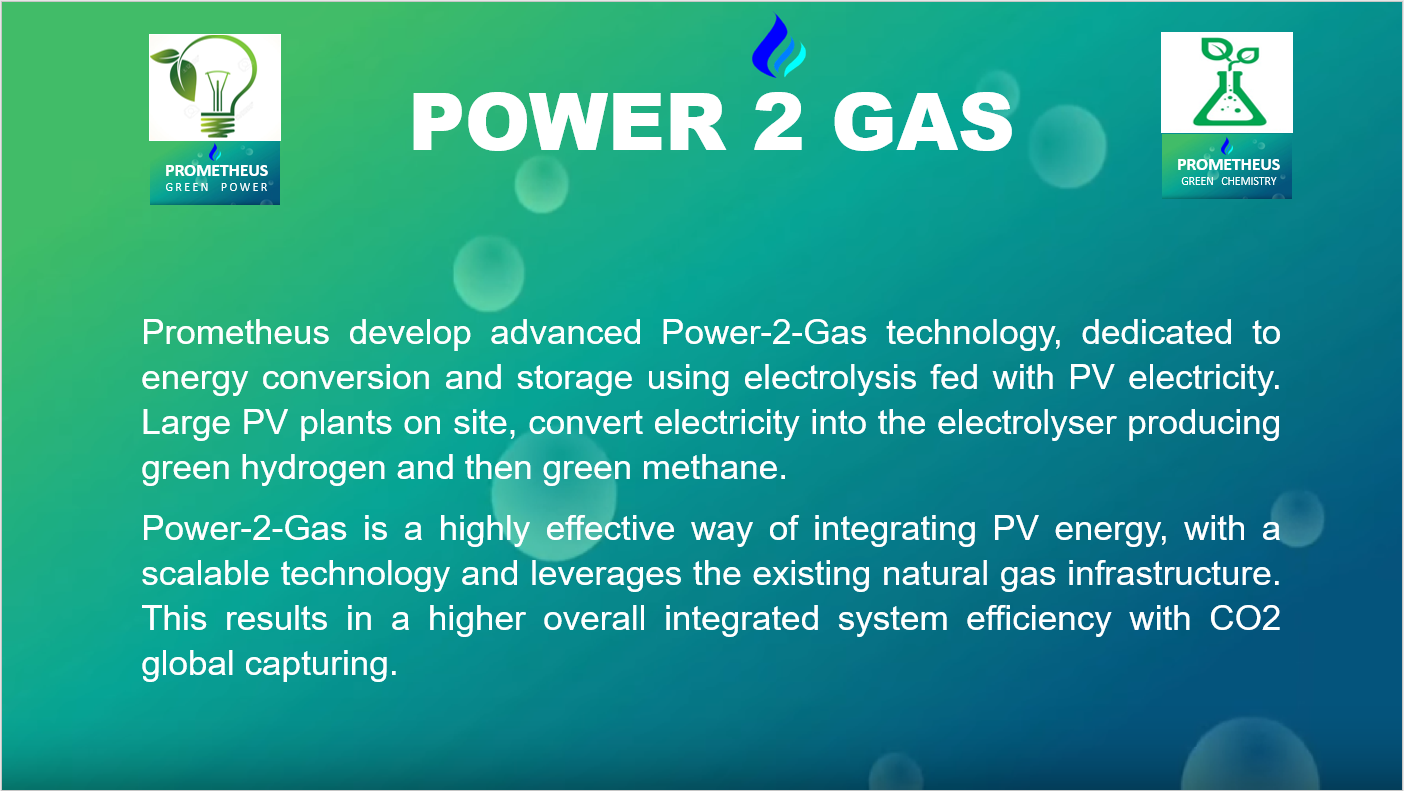 PROMETHEUS
GREEN POWER

POWER 2 GAS

PROMETHEUS
GREEN CHEMISTRY

Prometheus develop advanced Power-2-Gas technology, dedicated to energy conversion and storage using electrolysis fed with PV electricity. Large PV plants on site, convert electricity into the electrolyser producing green hydrogen and then green methane.

Power-2-Gas is a highly effective way of integrating PV energy, with a scalable technology and leverages the existing natural gas infrastructure. This results in a higher overall integrated system efficiency with CO2 global capturing.